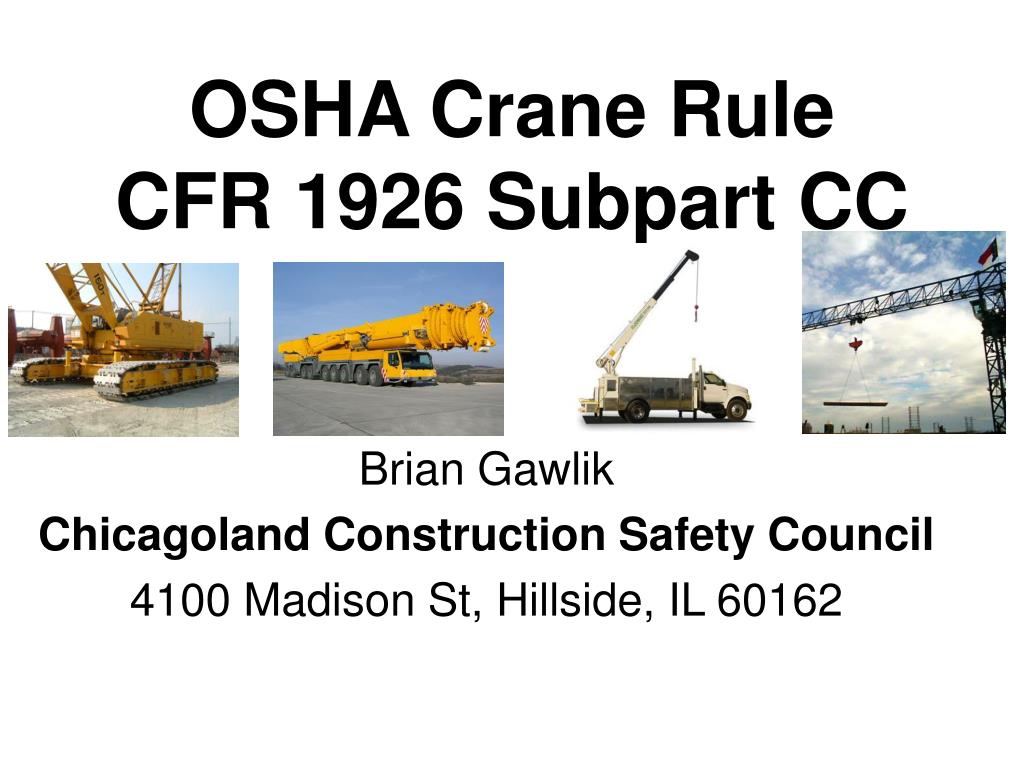 OSHA Crane Rule
CFR 1926 Subpart CC

Brian Gawlik
Chicagoland Construction Safety Council
4100 Madison St, Hillside, IL 60162